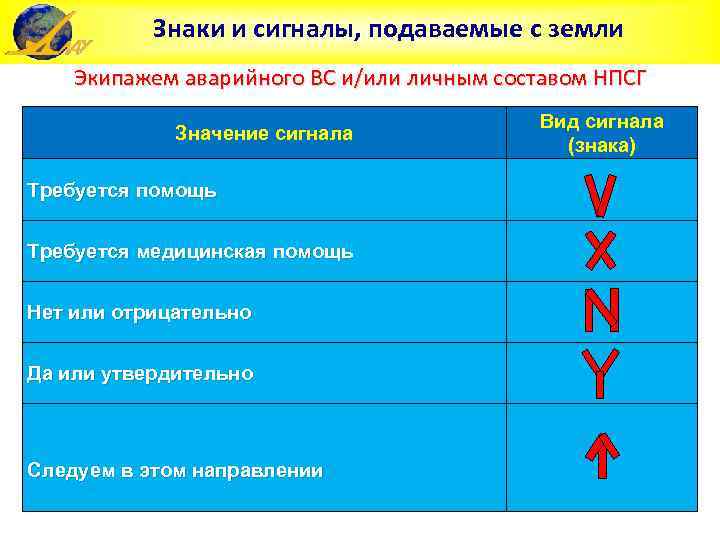 Знаки и сигналы, подаваемые с земли

Экипажем аварийного ВС и/или личным составом НПСГ

| Значение сигнала | Вид сигнала (знака) |
|---|---|
| Требуется помощь | V |
| Требуется медицинская помощь | X |
| Нет или отрицательно | N |
| Да или утвердительно | Y |
| Следуем в этом направлении | ↑ |